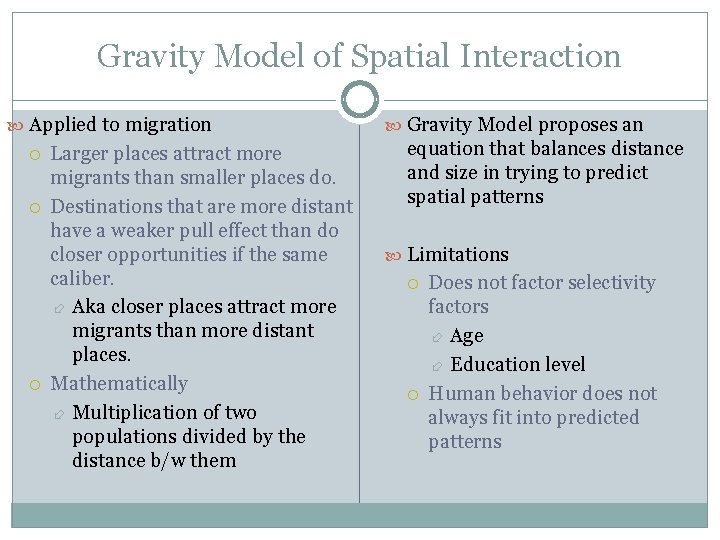 Gravity Model of Spatial Interaction

Applied to migration

Larger places attract more migrants than smaller places do.

Destinations that are more distant have a weaker pull effect than do closer opportunities if the same caliber.

Aka closer places attract more migrants than more distant places.

Mathematically

Multiplication of two populations divided by the distance b/w them

Gravity Model proposes an equation that balances distance and size in trying to predict spatial patterns

Limitations

Does not factor selectivity factors

Age

Education level

Human behavior does not always fit into predicted patterns